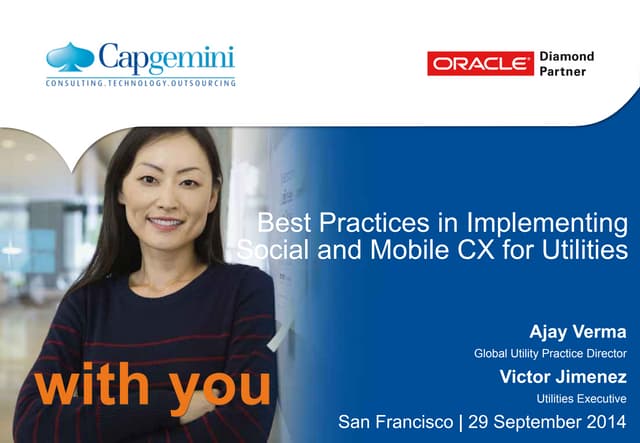 Capgemini
CONSULTING.TECHNOLOGY.OUTSOURCING

ORACLE Diamond Partner

Best Practices in Implementing Social and Mobile CX for Utilities

Ajay Verma
Global Utility Practice Director

Victor Jimenez
Utilities Executive

San Francisco | 29 September 2014

with you